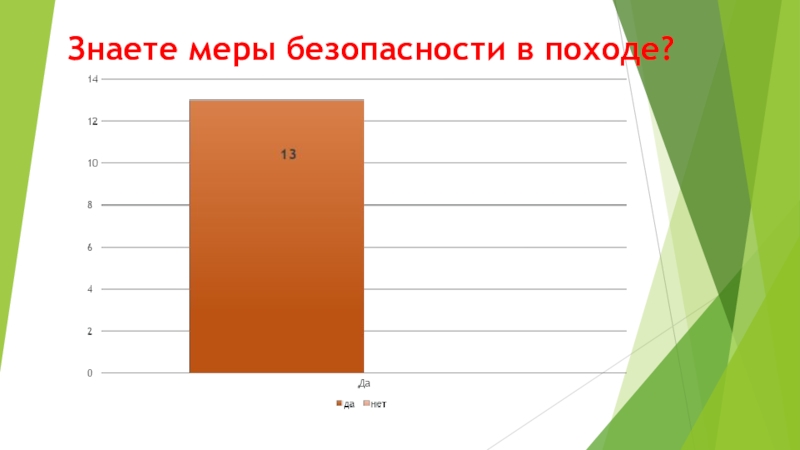 Знаете меры безопасности в походе?

14
12
10
8
6
4
2
0

13

Да

да нет